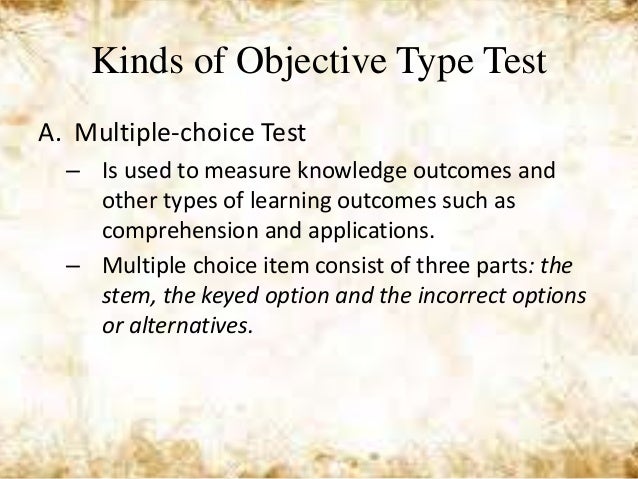 Kinds of Objective Type Test

A. Multiple-choice Test

– Is used to measure knowledge outcomes and other types of learning outcomes such as comprehension and applications.

– Multiple choice item consist of three parts: the stem, the keyed option and the incorrect options or alternatives.